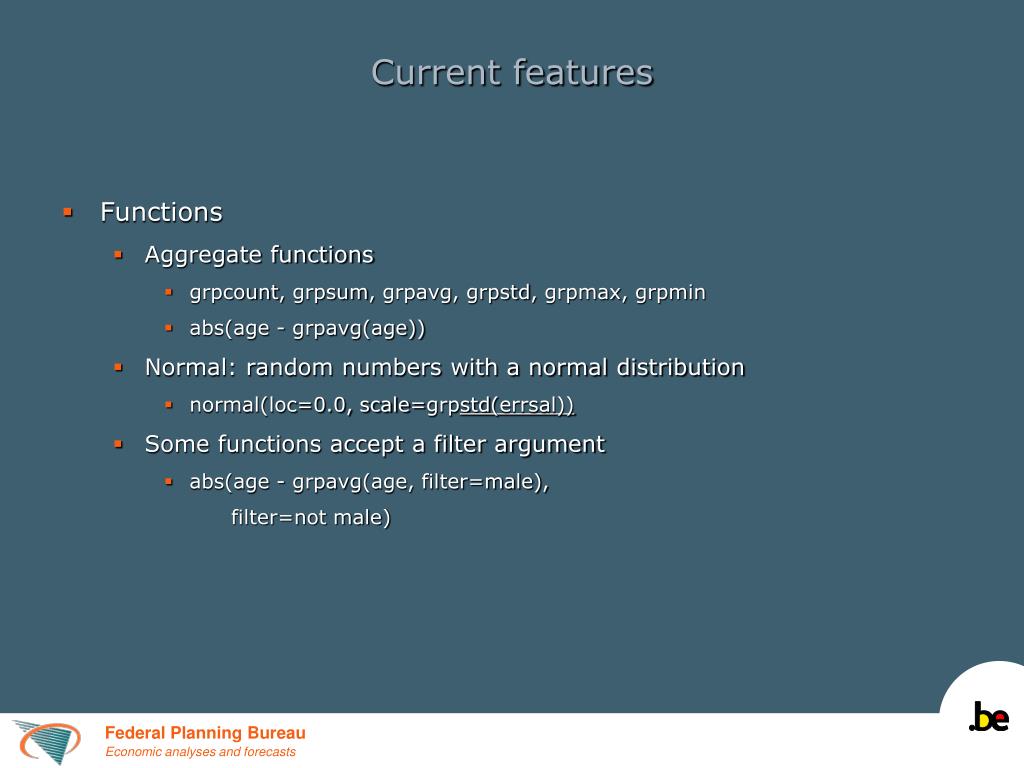 Current features

- Functions
  - Aggregate functions
    - grpcount, grpsum, grpavg, grpstd, grpmax, grpmin
    - abs(age - grpavg(age))
  - Normal: random numbers with a normal distribution
    - normal(loc=0.0, scale=grpstd(errsal))
  - Some functions accept a filter argument
    - abs(age - grpavg(age, filter=male), filter=not male)

Federal Planning Bureau
Economic analyses and forecasts

.be